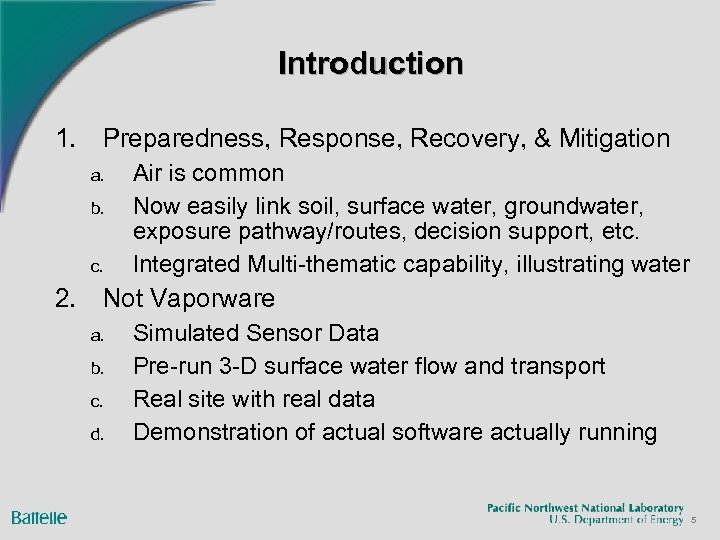 Introduction

1. Preparedness, Response, Recovery, & Mitigation

a. Air is common

b. Now easily link soil, surface water, groundwater, exposure pathway/routes, decision support, etc.

c. Integrated Multi-thematic capability, illustrating water

2. Not Vaporware

a. Simulated Sensor Data

b. Pre-run 3-D surface water flow and transport

c. Real site with real data

d. Demonstration of actual software actually running

Battelle

Pacific Northwest National Laboratory
U.S. Department of Energy 5